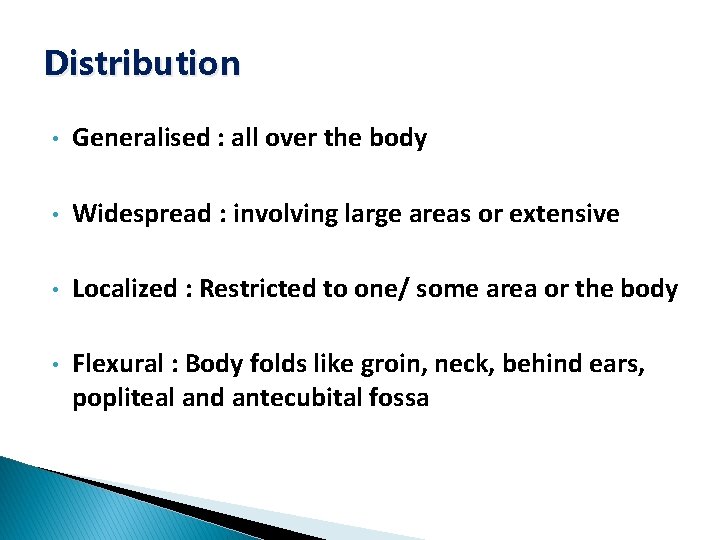 Distribution

• Generalised : all over the body

• Widespread : involving large areas or extensive

• Localized : Restricted to one/ some area or the body

• Flexural : Body folds like groin, neck, behind ears, popliteal and antecubital fossa